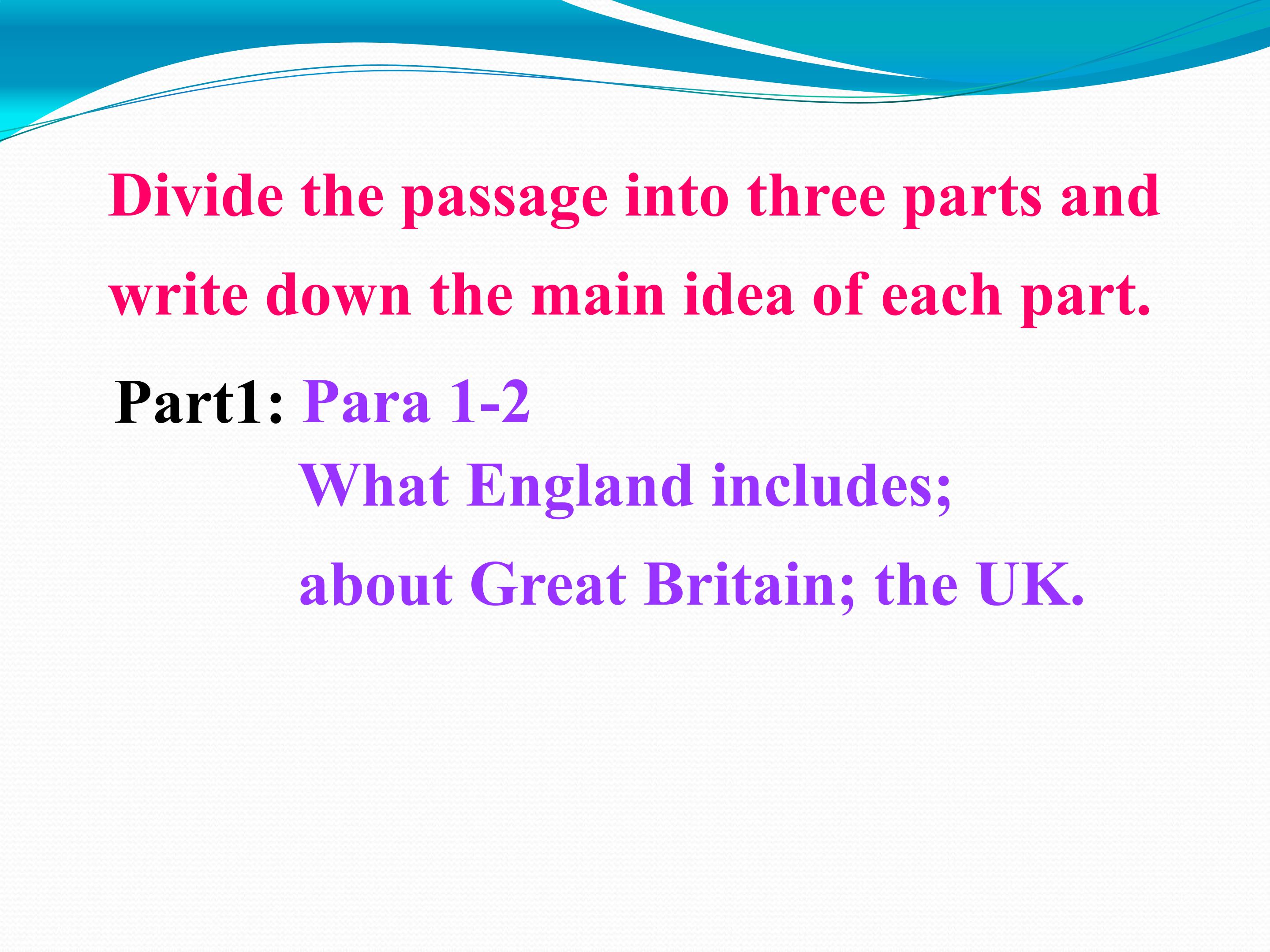 Divide the passage into three parts and write down the main idea of each part.

Part1: Para 1-2
What England includes;
about Great Britain; the UK.